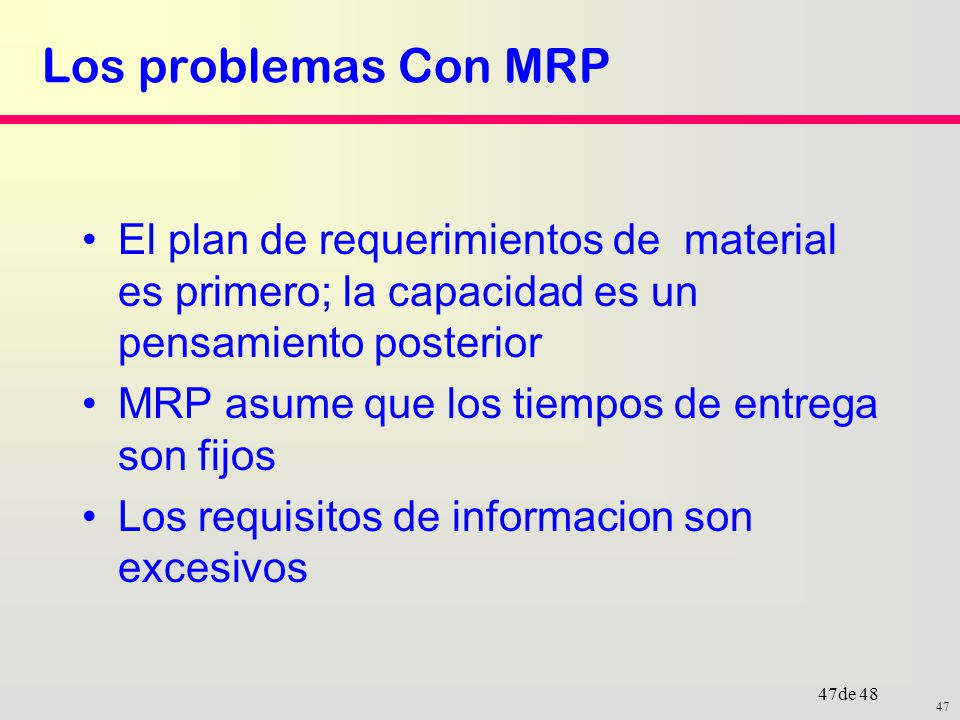 Los problemas Con MRP

• El plan de requerimientos de material es primero; la capacidad es un pensamiento posterior
• MRP asume que los tiempos de entrega son fijos
• Los requisitos de informacion son excesivos

47de 48

47